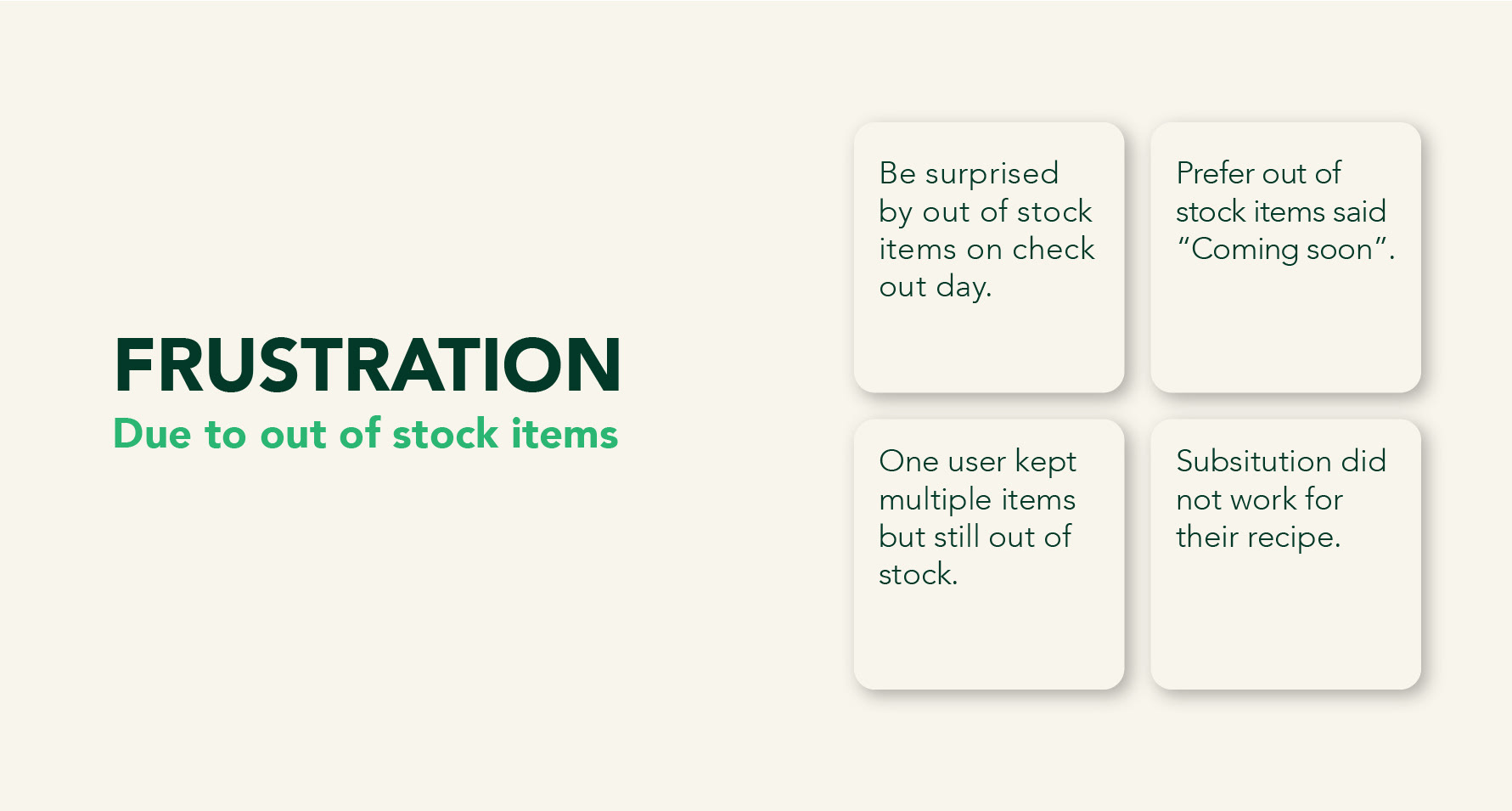 FRUSTRATION
Due to out of stock items

Be surprised by out of stock items on check out day.

Prefer out of stock items said “Coming soon”.

One user kept multiple items but still out of stock.

Subsitution did not work for their recipe.